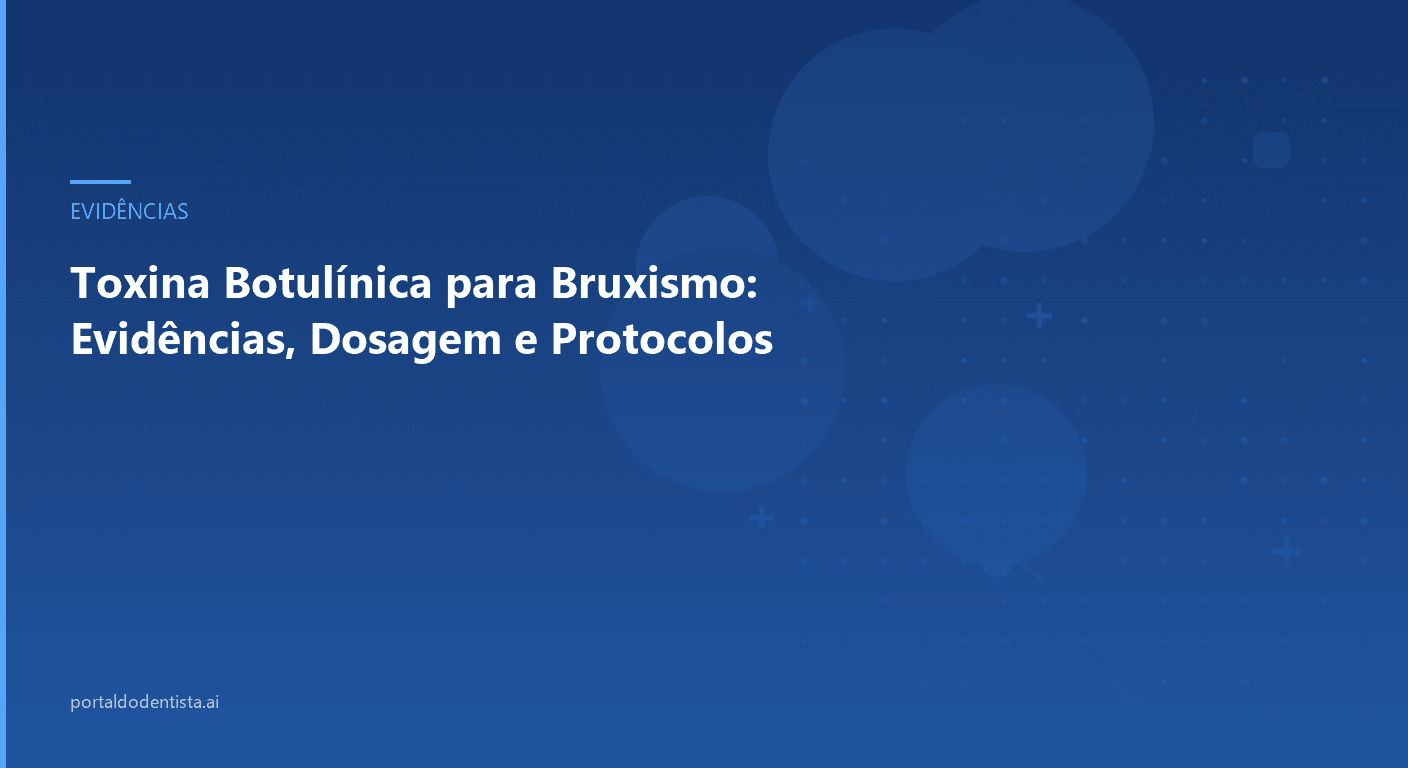 EVIDÊNCIAS

Toxina Botulínica para Bruxismo: Evidências, Dosagem e Protocolos

portaldodentista.ai